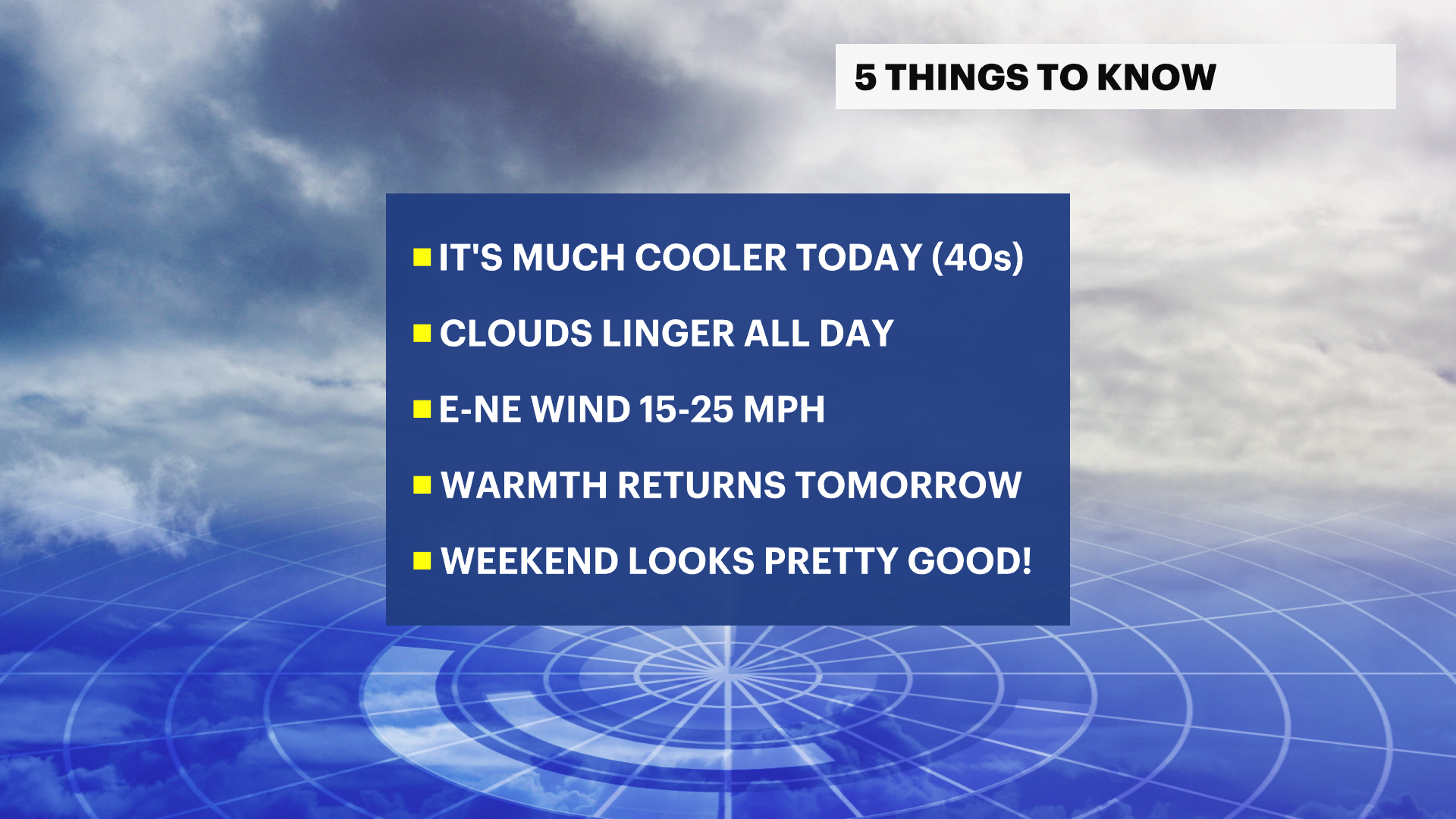 5 THINGS TO KNOW

IT'S MUCH COOLER TODAY (40s)

CLOUDS LINGER ALL DAY

E-NE WIND 15-25 MPH

WARMTH RETURNS TOMORROW

WEEKEND LOOKS PRETTY GOOD!